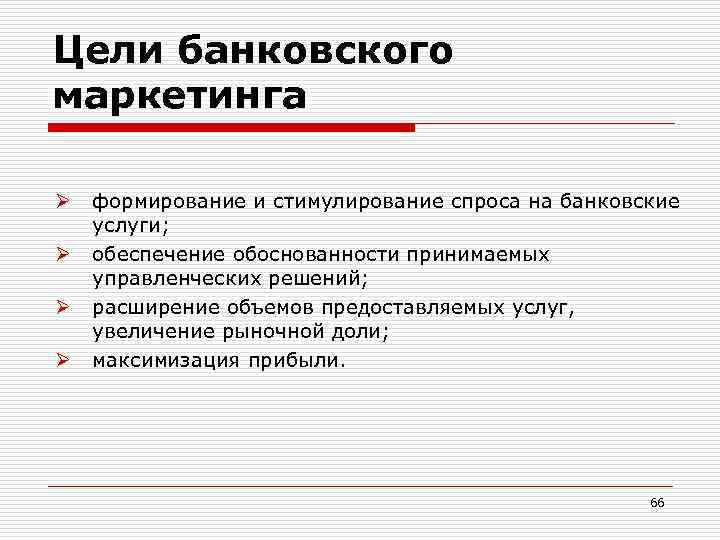 Цели банковского маркетинга

➢ формирование и стимулирование спроса на банковские услуги;
➢ обеспечение обоснованности принимаемых управленческих решений;
➢ расширение объемов предоставляемых услуг, увеличение рыночной доли;
➢ максимизация прибыли.

66